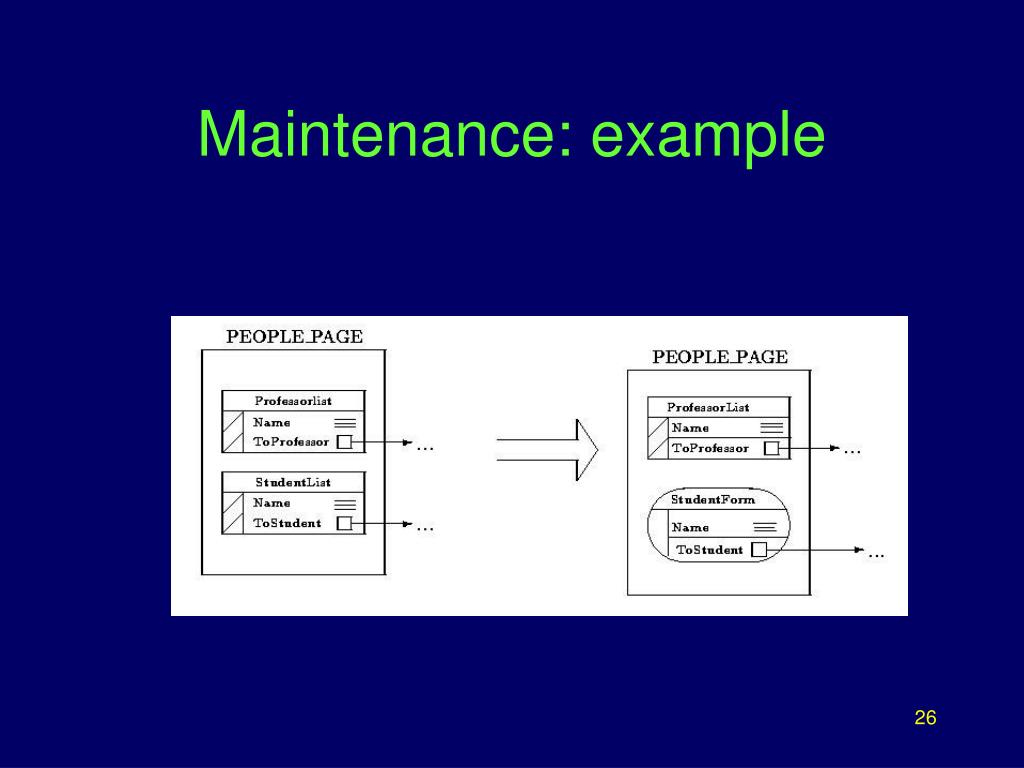 Maintenance: example

PEOPLE_PAGE

Professorlist
Name
ToProfessor
...

StudentList
Name
ToStudent
...

PEOPLE_PAGE

ProfessorList
Name
ToProfessor
...

StudentForm
Name
ToStudent
...

26